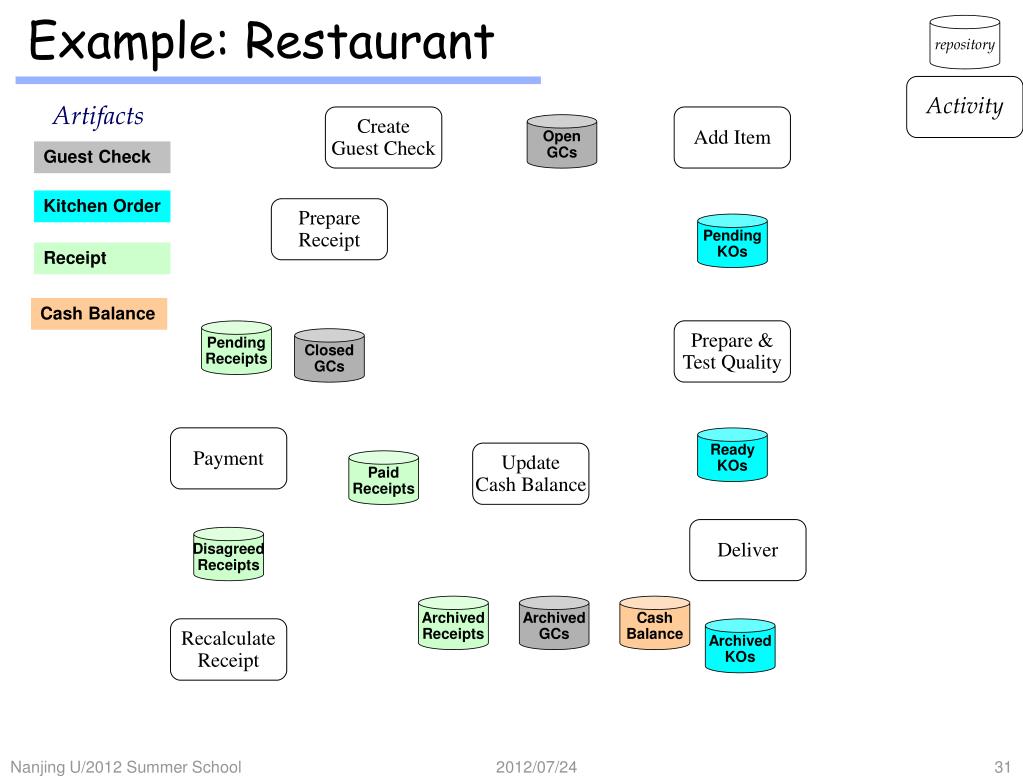 Example: Restaurant

repository

Activity

Artifacts

Guest Check

Kitchen Order

Receipt

Cash Balance

Create Guest Check

Open GCs

Add Item

Prepare Receipt

Pending KOs

Pending Receipts

Closed GCs

Prepare & Test Quality

Payment

Paid Receipts

Update Cash Balance

Ready KOs

Disagreed Receipts

Deliver

Recalculate Receipt

Archived Receipts

Archived GCs

Cash Balance

Archived KOs

Nanjing U/2012 Summer School

2012/07/24

31